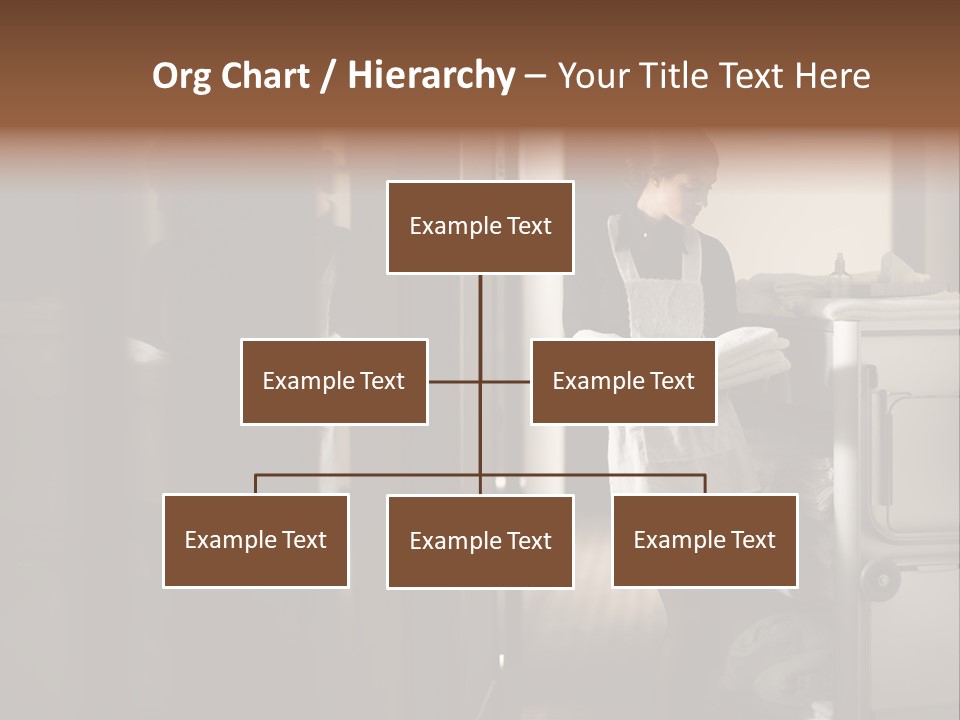 Org Chart / Hierarchy – Your Title Text Here

Example Text

Example Text

Example Text

Example Text

Example Text

Example Text